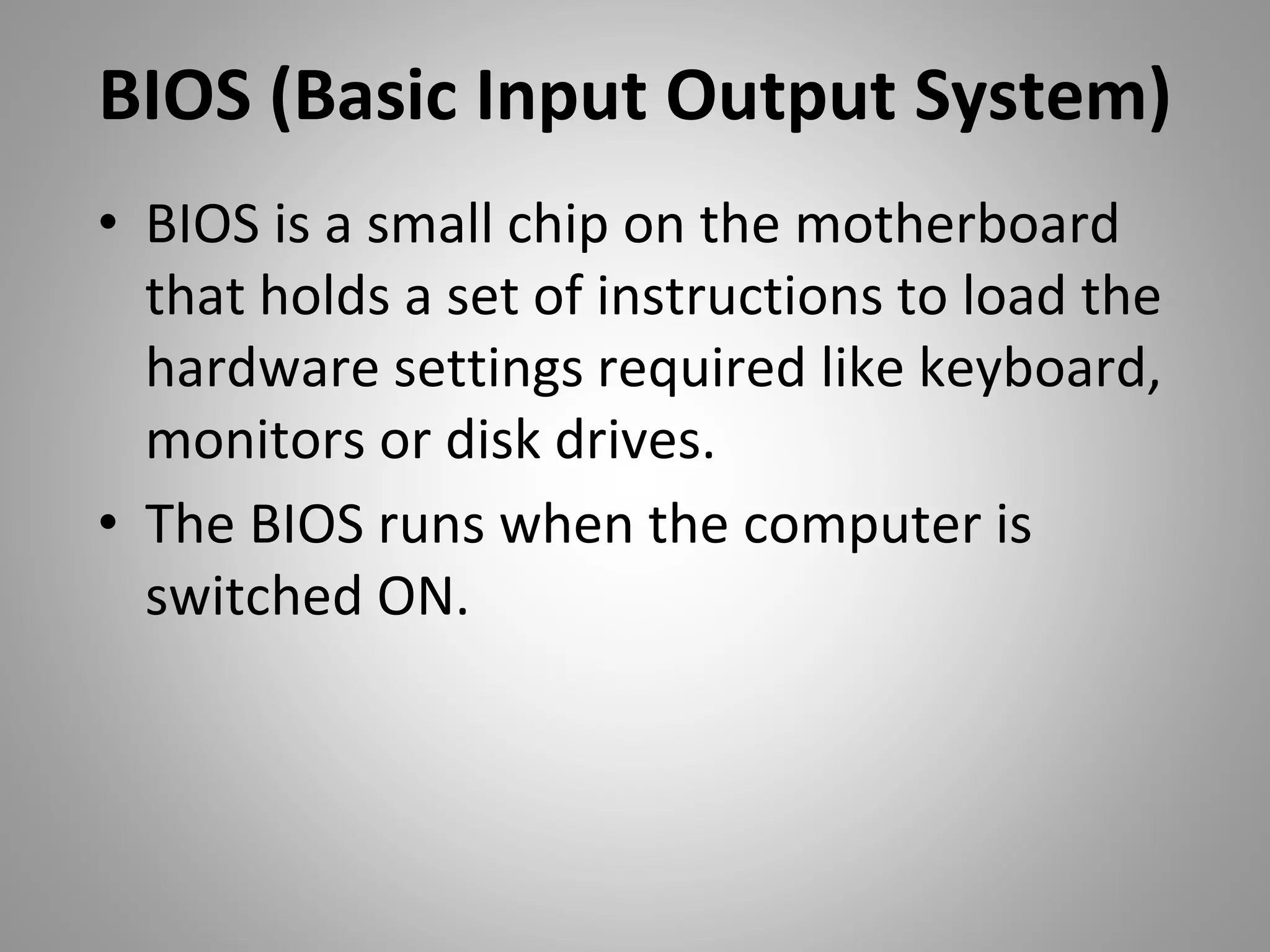 BIOS (Basic Input Output System)

• BIOS is a small chip on the motherboard that holds a set of instructions to load the hardware settings required like keyboard, monitors or disk drives.
• The BIOS runs when the computer is switched ON.